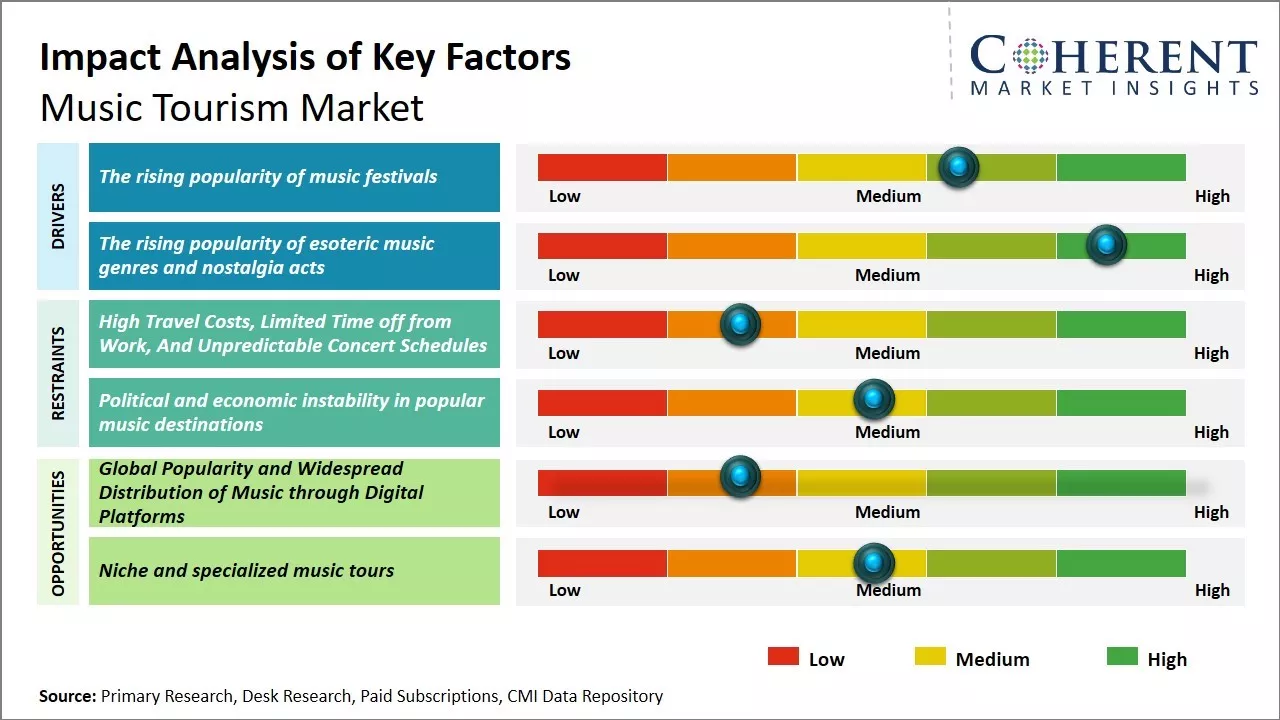 Impact Analysis of Key Factors
Music Tourism Market

COHERENT
MARKET INSIGHTS

DRIVERS

The rising popularity of music festivals
Low Medium High

The rising popularity of esoteric music genres and nostalgia acts
Low Medium High

RESTRAINTS

High Travel Costs, Limited Time off from Work, And Unpredictable Concert Schedules
Low Medium High

Political and economic instability in popular music destinations
Low Medium High

OPPORTUNITIES

Global Popularity and Widespread Distribution of Music through Digital Platforms
Low Medium High

Niche and specialized music tours
Low Medium High

Low Medium High

Source: Primary Research, Desk Research, Paid Subscriptions, CMI Data Repository